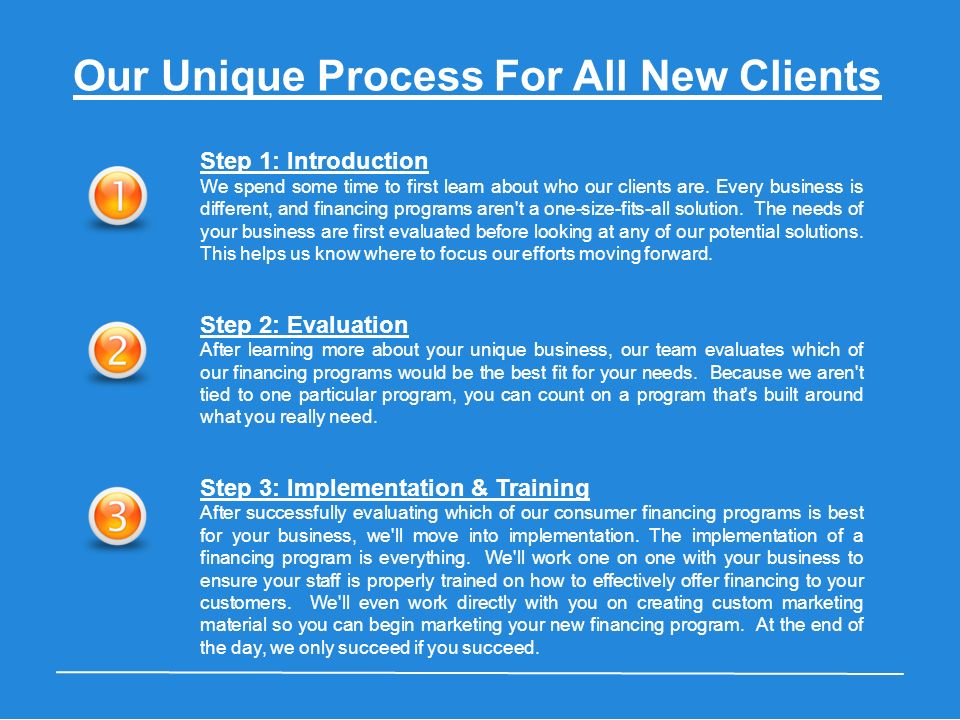 Our Unique Process For All New Clients

1

Step 1: Introduction
We spend some time to first learn about who our clients are. Every business is different, and financing programs aren't a one-size-fits-all solution. The needs of your business are first evaluated before looking at any of our potential solutions. This helps us know where to focus our efforts moving forward.

2

Step 2: Evaluation
After learning more about your unique business, our team evaluates which of our financing programs would be the best fit for your needs. Because we aren't tied to one particular program, you can count on a program that's built around what you really need.

3

Step 3: Implementation & Training
After successfully evaluating which of our consumer financing programs is best for your business, we'll move into implementation. The implementation of a financing program is everything. We'll work one on one with your business to ensure your staff is properly trained on how to effectively offer financing to your customers. We'll even work directly with you on creating custom marketing material so you can begin marketing your new financing program. At the end of the day, we only succeed if you succeed.